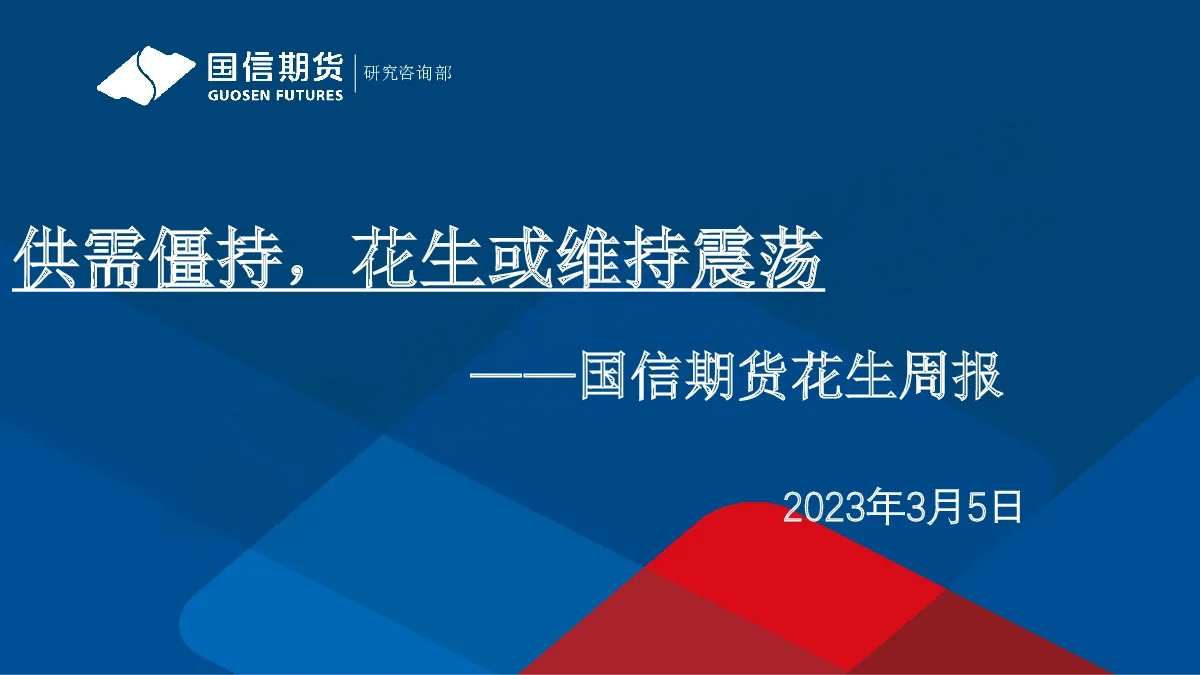 国信期货
GUOSEN FUTURES
研究咨询部

供需僵持，花生或维持震荡

——国信期货花生周报

2023年3月5日